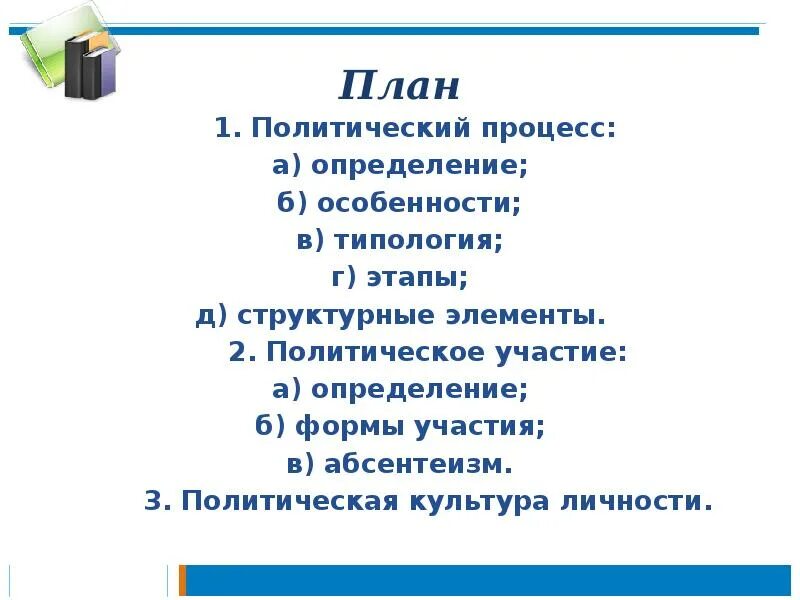 План

1. Политический процесс:
а) определение;
б) особенности;
в) типология;
г) этапы;
д) структурные элементы.
2. Политическое участие:
а) определение;
б) формы участия;
в) абсентеизм.
3. Политическая культура личности.